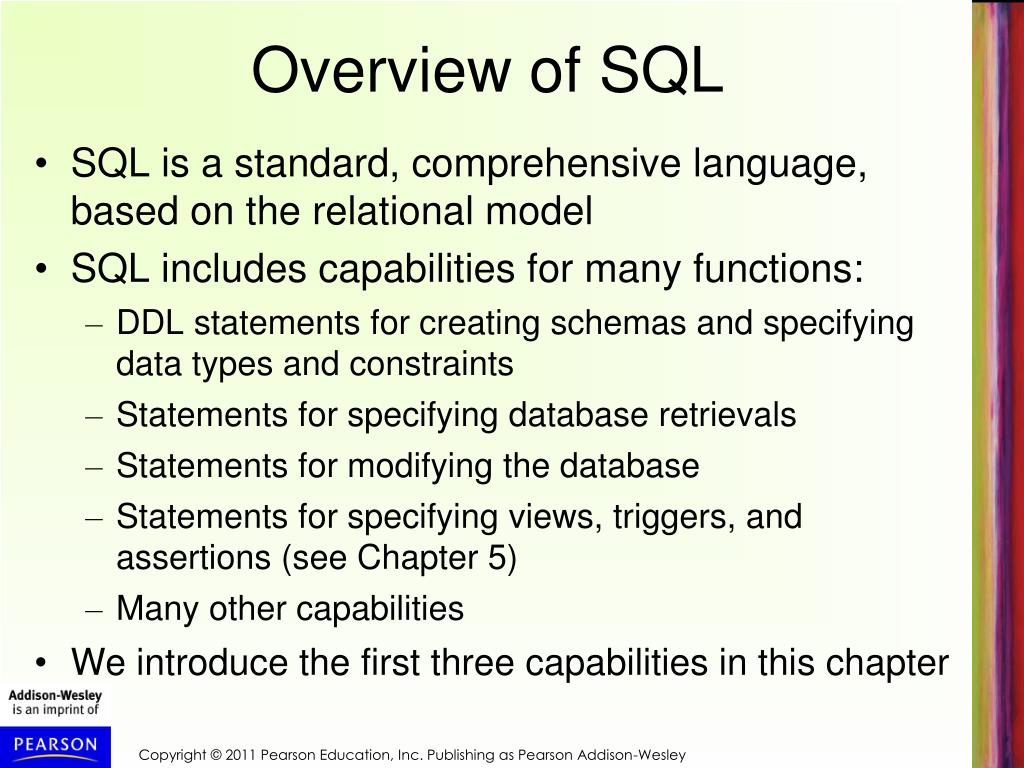 Overview of SQL

• SQL is a standard, comprehensive language, based on the relational model
• SQL includes capabilities for many functions:
– DDL statements for creating schemas and specifying data types and constraints
– Statements for specifying database retrievals
– Statements for modifying the database
– Statements for specifying views, triggers, and assertions (see Chapter 5)
– Many other capabilities
• We introduce the first three capabilities in this chapter

Addison-Wesley
is an imprint of
PEARSON

Copyright © 2011 Pearson Education, Inc. Publishing as Pearson Addison-Wesley